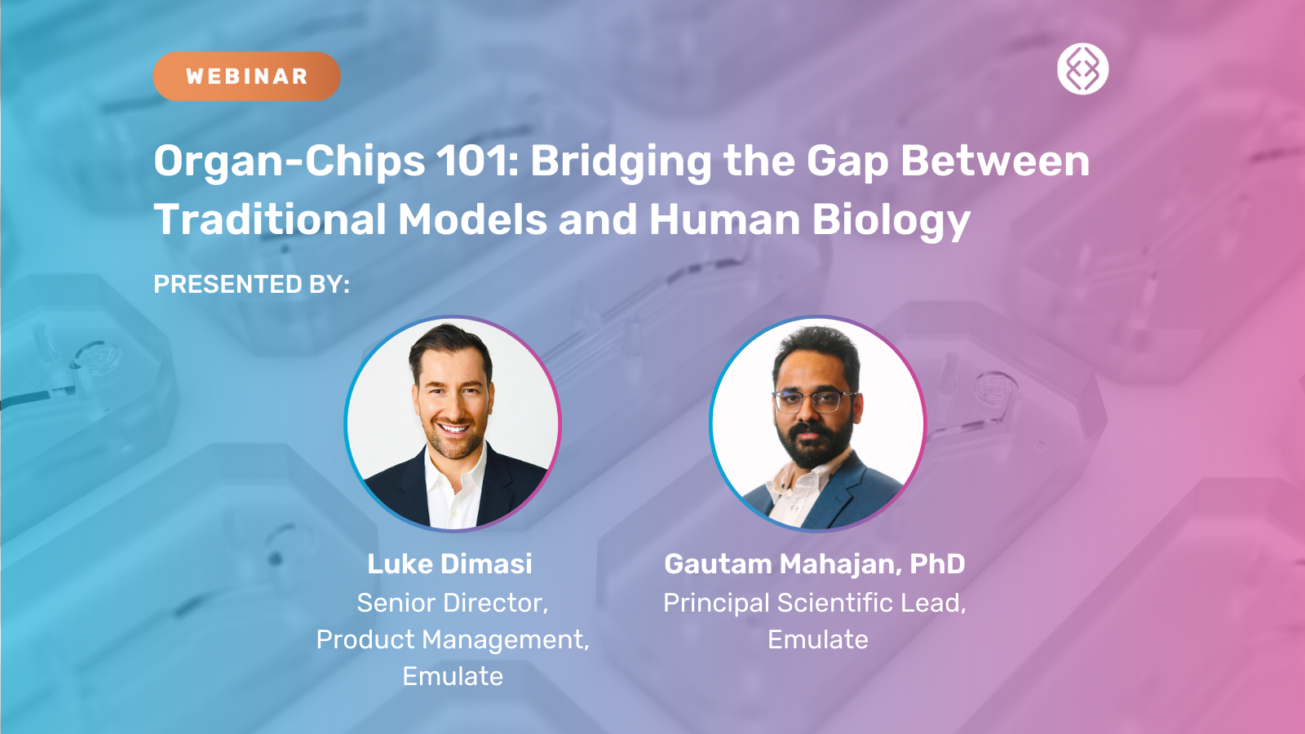 WEBINAR

Organ-Chips 101: Bridging the Gap Between Traditional Models and Human Biology

PRESENTED BY:

Luke Dimasi
Senior Director, Product Management, Emulate

Gautam Mahajan, PhD
Principal Scientific Lead, Emulate